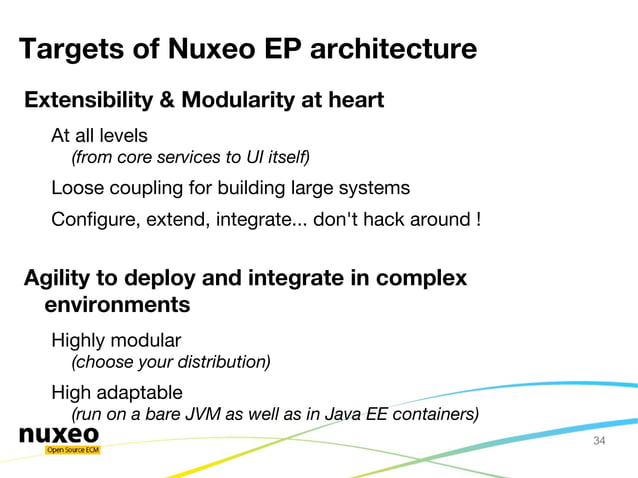 Targets of Nuxeo EP architecture

Extensibility & Modularity at heart

At all levels
(from core services to UI itself)

Loose coupling for building large systems

Configure, extend, integrate... don't hack around !

Agility to deploy and integrate in complex environments

Highly modular
(choose your distribution)

High adaptable
(run on a bare JVM as well as in Java EE containers)

nuxeo
Open Source ECM

34